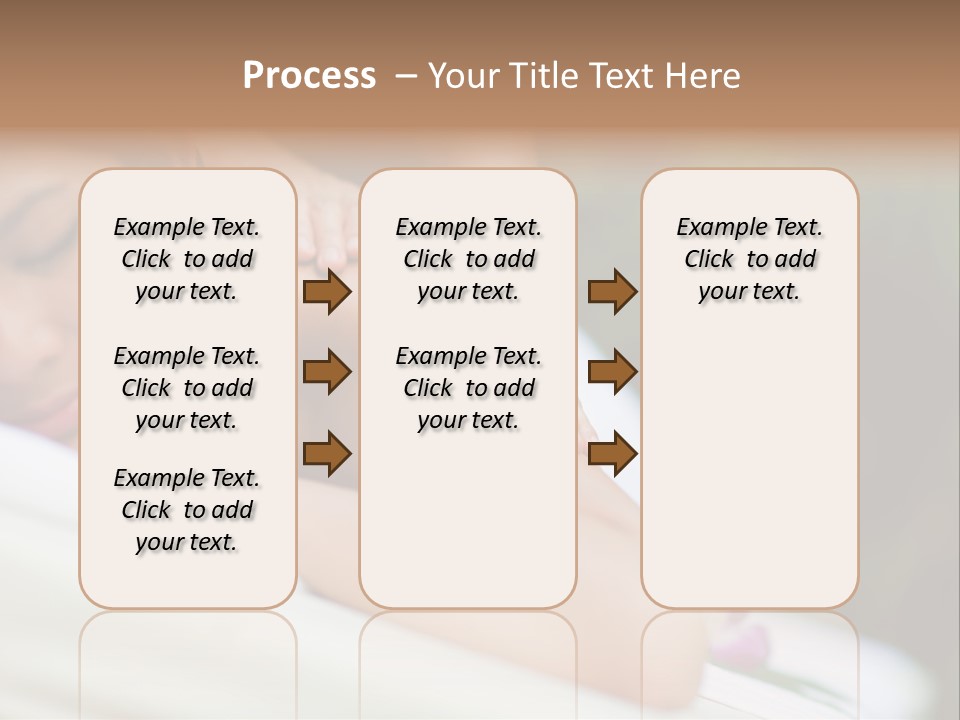 Process – Your Title Text Here

Example Text. Click to add your text.

Example Text. Click to add your text.

Example Text. Click to add your text.

Example Text. Click to add your text.

Example Text. Click to add your text.

Example Text. Click to add your text.